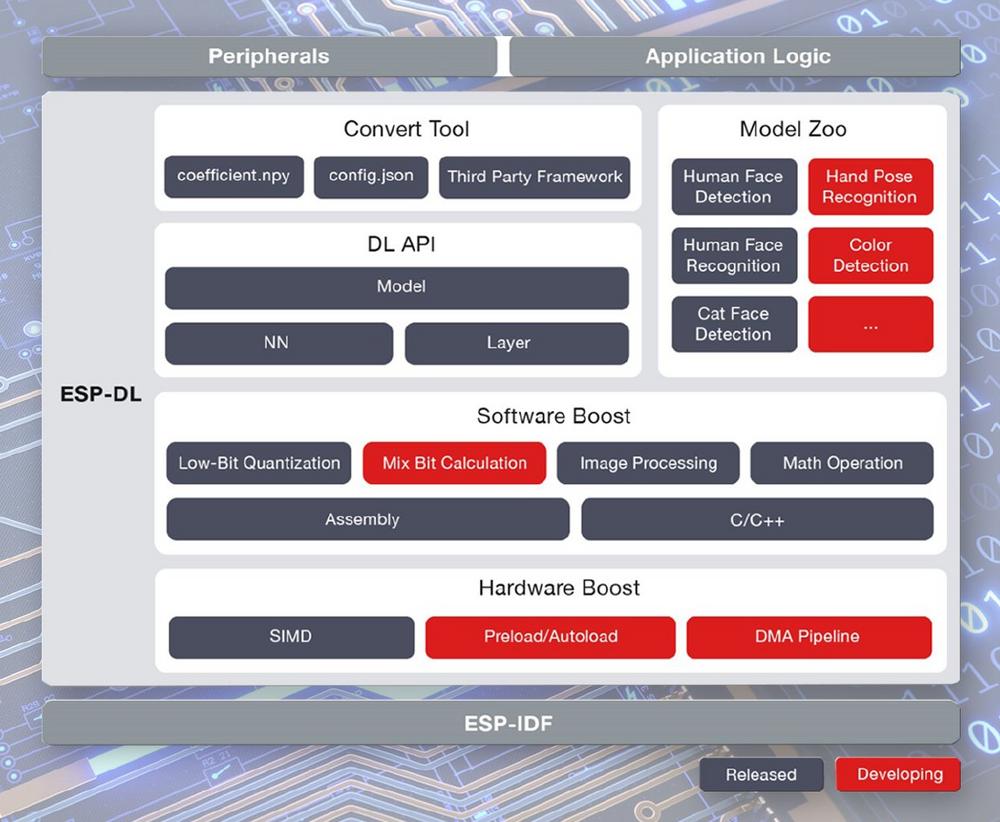 Peripherals

Application Logic

ESP-DL

Convert Tool

coefficient.npy

config.json

Third Party Framework

DL API

Model

NN

Layer

Model Zoo

Human Face Detection

Hand Pose Recognition

Human Face Recognition

Color Detection

Cat Face Detection

...

Software Boost

Low-Bit Quantization

Mix Bit Calculation

Image Processing

Math Operation

Assembly

C/C++

Hardware Boost

SIMD

Preload/Autoload

DMA Pipeline

ESP-IDF

Released

Developing